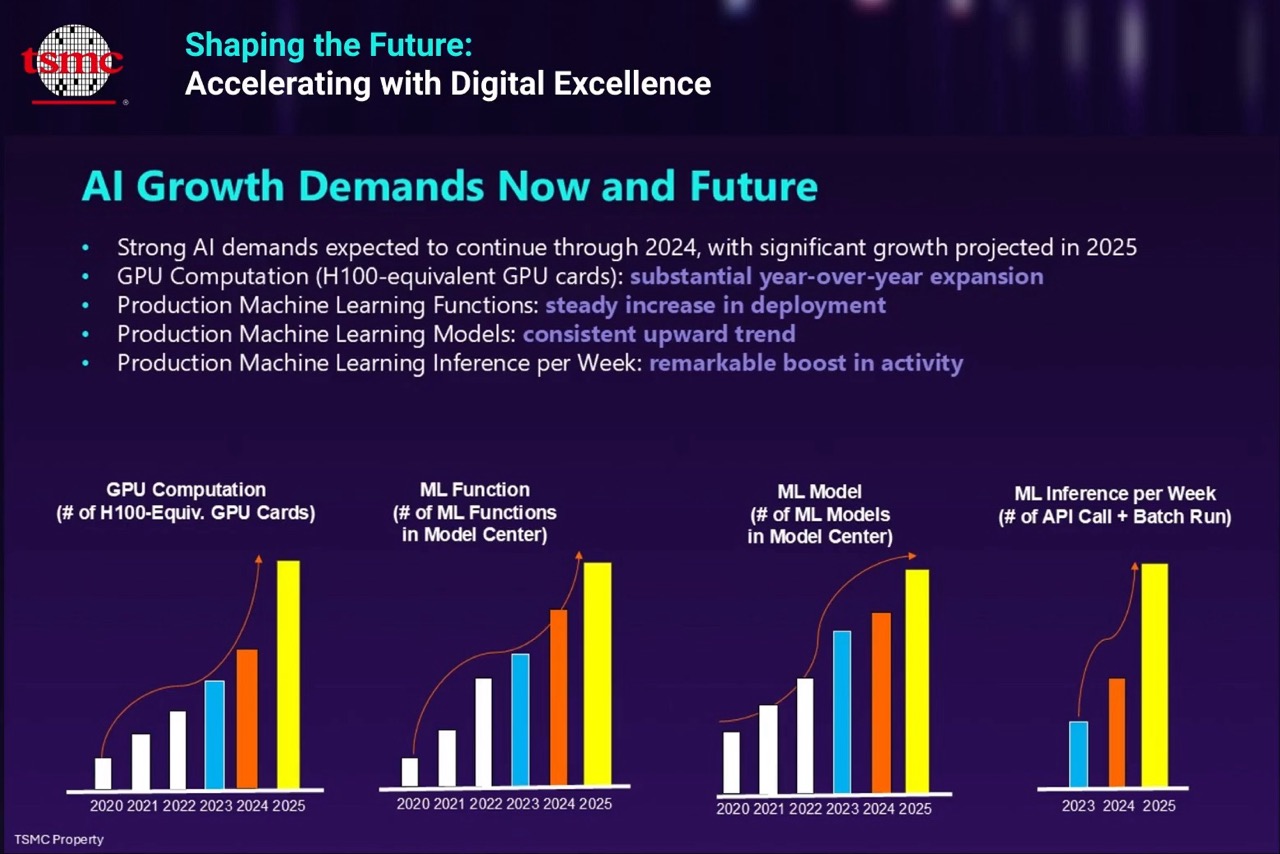 tsmc

Shaping the Future:
Accelerating with Digital Excellence

AI Growth Demands Now and Future

• Strong AI demands expected to continue through 2024, with significant growth projected in 2025
• GPU Computation (H100-equivalent GPU cards): substantial year-over-year expansion
• Production Machine Learning Functions: steady increase in deployment
• Production Machine Learning Models: consistent upward trend
• Production Machine Learning Inference per Week: remarkable boost in activity

GPU Computation
(# of H100-Equiv. GPU Cards)

2020 2021 2022 2023 2024 2025

ML Function
(# of ML Functions in Model Center)

2020 2021 2022 2023 2024 2025

ML Model
(# of ML Models in Model Center)

2020 2021 2022 2023 2024 2025

ML Inference per Week
(# of API Call + Batch Run)

2023 2024 2025

TSMC Property